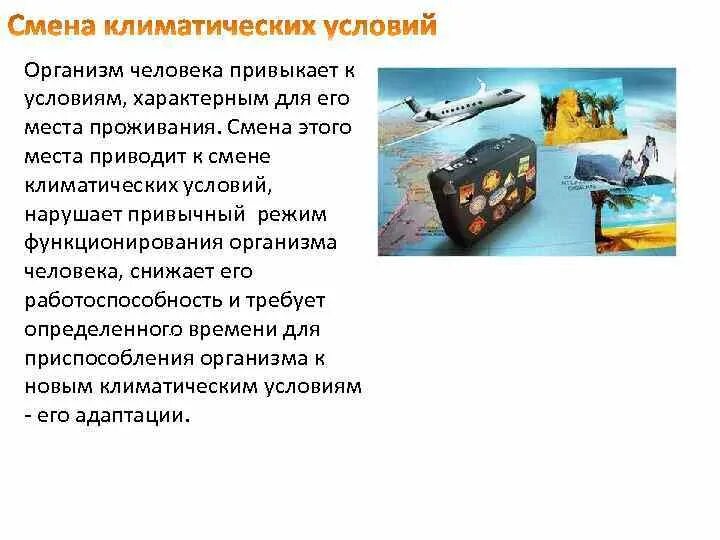 Смена климатических условий

Организм человека привыкает к условиям, характерным для его места проживания. Смена этого места приводит к смене климатических условий, нарушает привычный режим функционирования организма человека, снижает его работоспособность и требует определенного времени для приспособления организма к новым климатическим условиям - его адаптации.